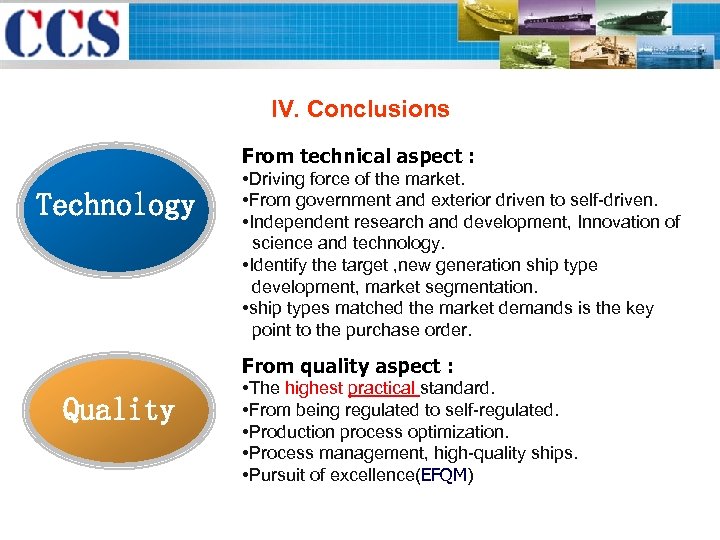 CCS

IV. Conclusions

Technology

From technical aspect :
•Driving force of the market.
•From government and exterior driven to self-driven.
•Independent research and development, Innovation of science and technology.
•Identify the target ,new generation ship type development, market segmentation.
•ship types matched the market demands is the key point to the purchase order.

Quality

From quality aspect :
•The highest practical standard.
•From being regulated to self-regulated.
•Production process optimization.
•Process management, high-quality ships.
•Pursuit of excellence(EFQM)